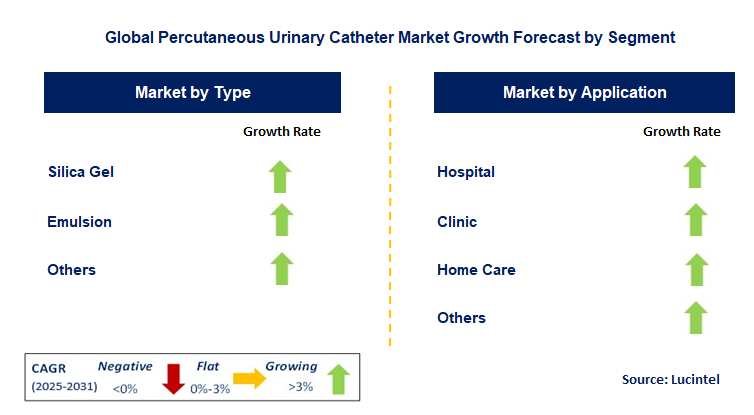 Global Percutaneous Urinary Catheter Market Growth Forecast by Segment

Market by Type

Growth Rate

Silica Gel

Emulsion

Others

Market by Application

Growth Rate

Hospital

Clinic

Home Care

Others

CAGR (2025-2031)

Negative <0%

Flat 0%-3%

Growing >3%

Source: Lucintel